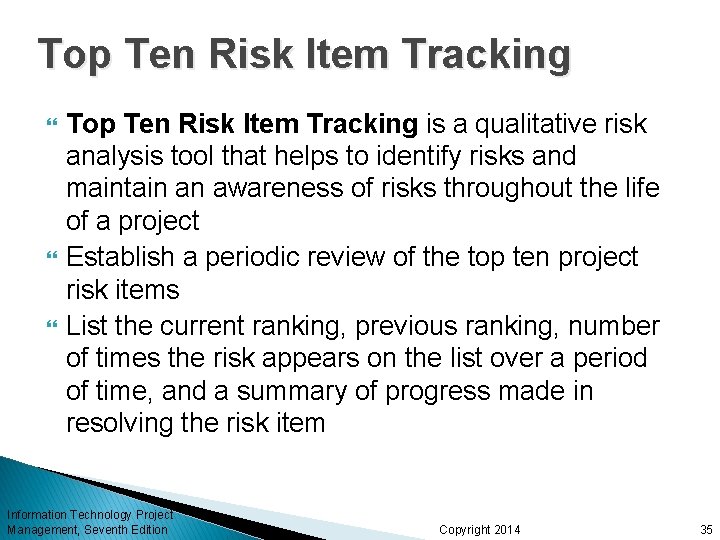 Top Ten Risk Item Tracking

Top Ten Risk Item Tracking is a qualitative risk analysis tool that helps to identify risks and maintain an awareness of risks throughout the life of a project

Establish a periodic review of the top ten project risk items

List the current ranking, previous ranking, number of times the risk appears on the list over a period of time, and a summary of progress made in resolving the risk item

Information Technology Project Management, Seventh Edition

Copyright 2014

35